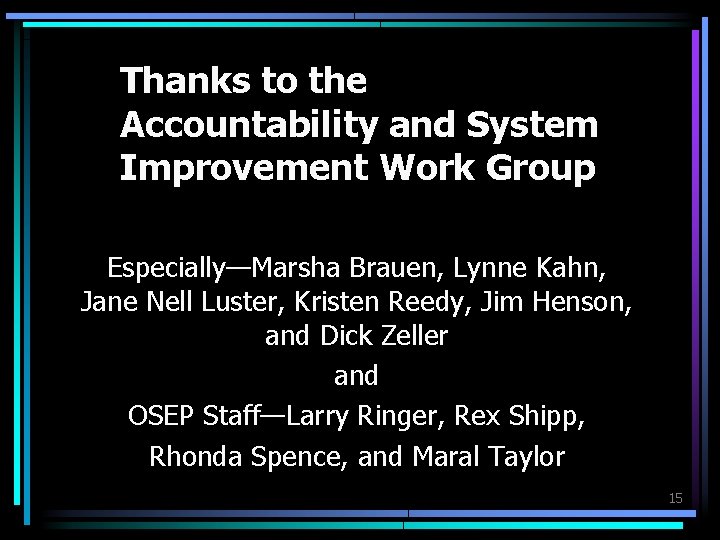 Thanks to the Accountability and System Improvement Work Group

Especially—Marsha Brauen, Lynne Kahn, Jane Nell Luster, Kristen Reedy, Jim Henson, and Dick Zeller

and

OSEP Staff—Larry Ringer, Rex Shipp, Rhonda Spence, and Maral Taylor

15